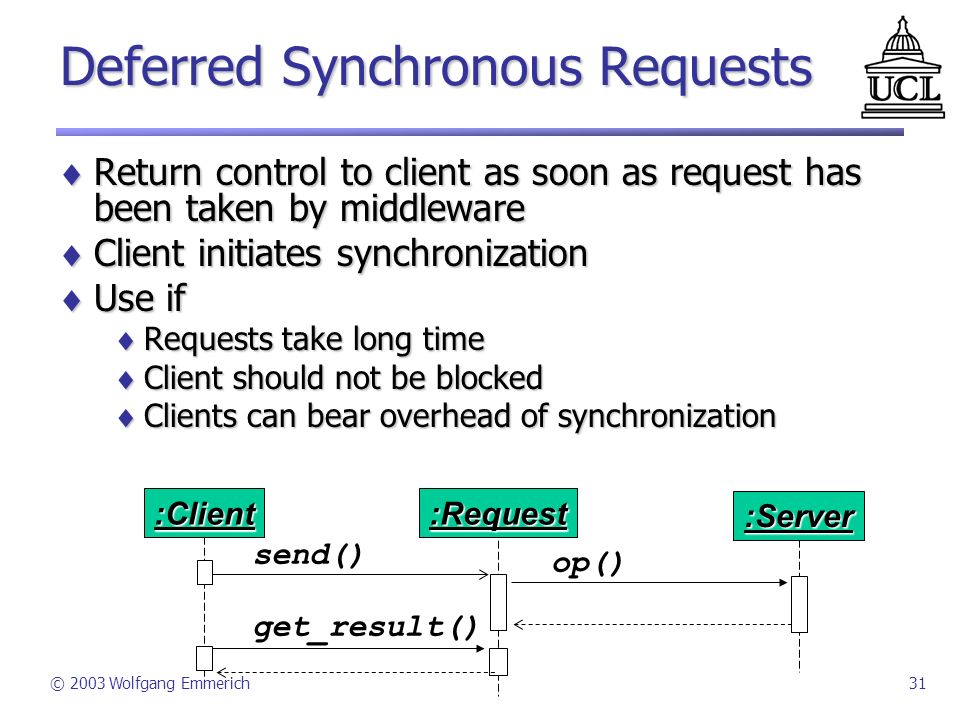 Deferred Synchronous Requests

UCL

♦ Return control to client as soon as request has been taken by middleware

♦ Client initiates synchronization

♦ Use if

♦ Requests take long time

♦ Client should not be blocked

♦ Clients can bear overhead of synchronization

:Client

:Request

:Server

send()

op()

get_result()

© 2003 Wolfgang Emmerich

31